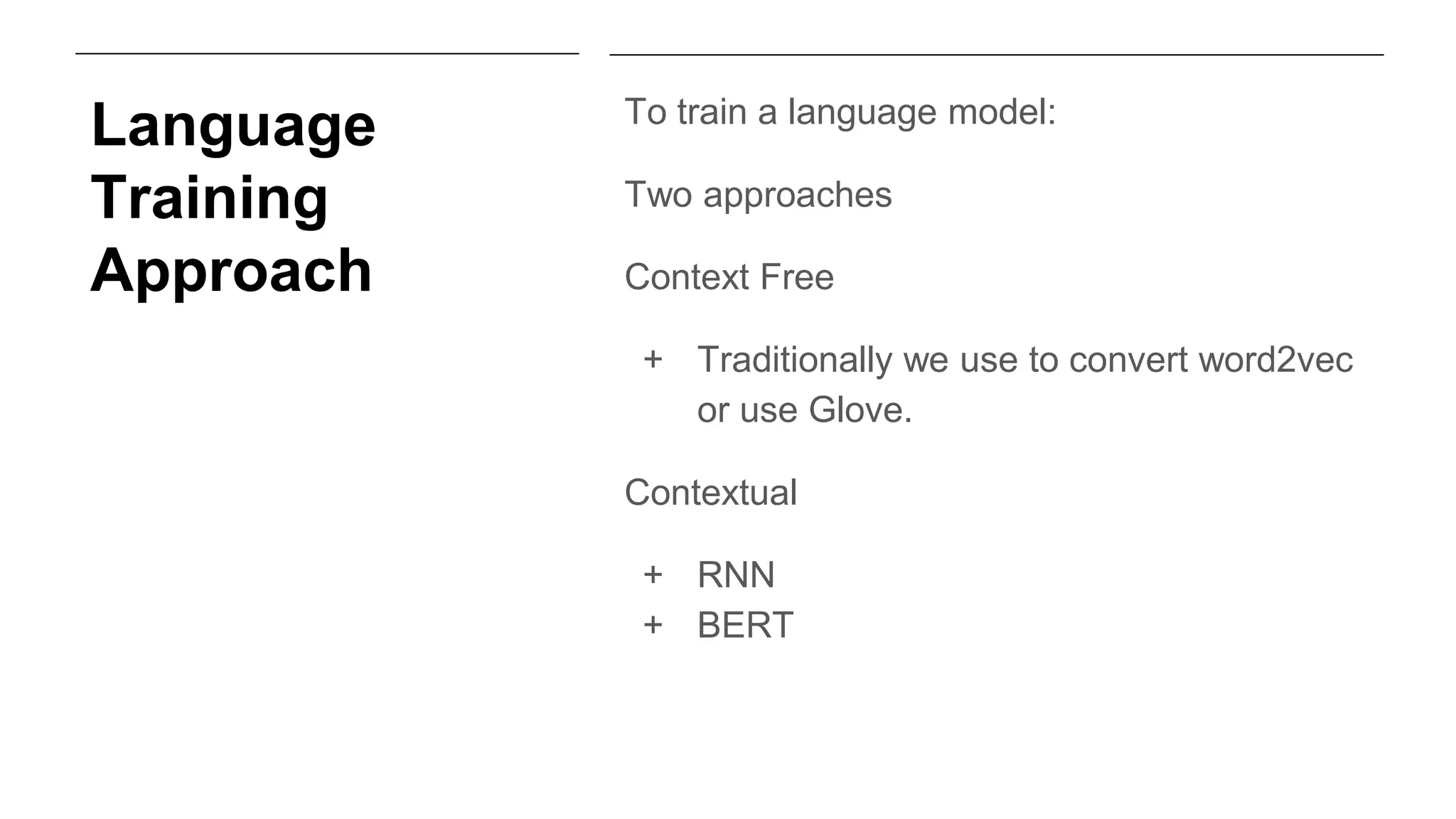 Language Training Approach

To train a language model:

Two approaches

Context Free

+ Traditionally we use to convert word2vec or use Glove.

Contextual

+ RNN
+ BERT